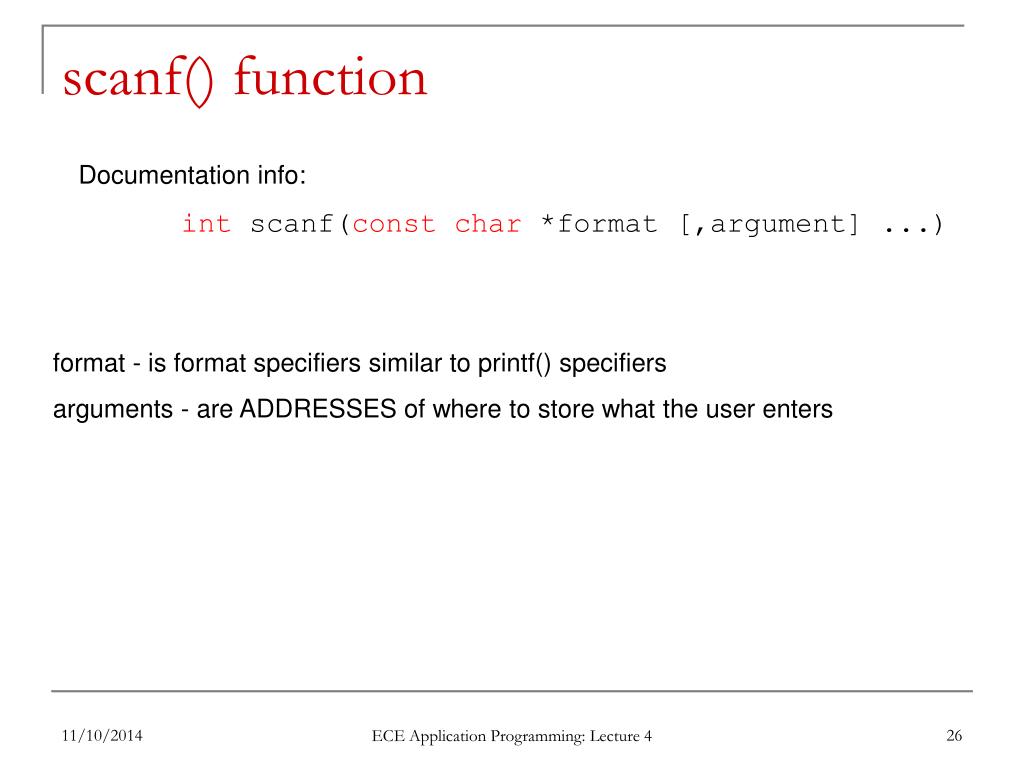 scanf() function

Documentation info:

int scanf(const char *format [,argument] ...)

format - is format specifiers similar to printf() specifiers

arguments - are ADDRESSES of where to store what the user enters

11/10/2014

ECE Application Programming: Lecture 4

26